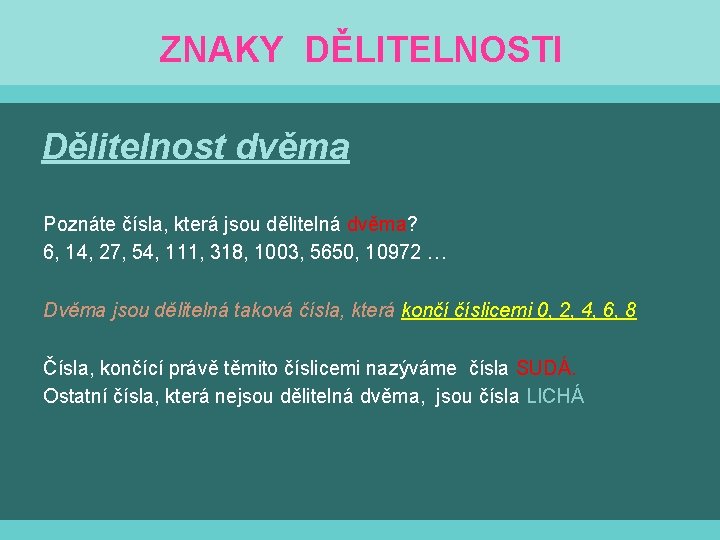 ZNAKY DĚLITELNOSTI

Dělitelnost dvěma

Poznáte čísla, která jsou dělitelná dvěma?
6, 14, 27, 54, 111, 318, 1003, 5650, 10972 …

Dvěma jsou dělitelná taková čísla, která končí číslicemi 0, 2, 4, 6, 8

Čísla, končící právě těmito číslicemi nazýváme čísla SUDÁ.
Ostatní čísla, která nejsou dělitelná dvěma, jsou čísla LICHÁ